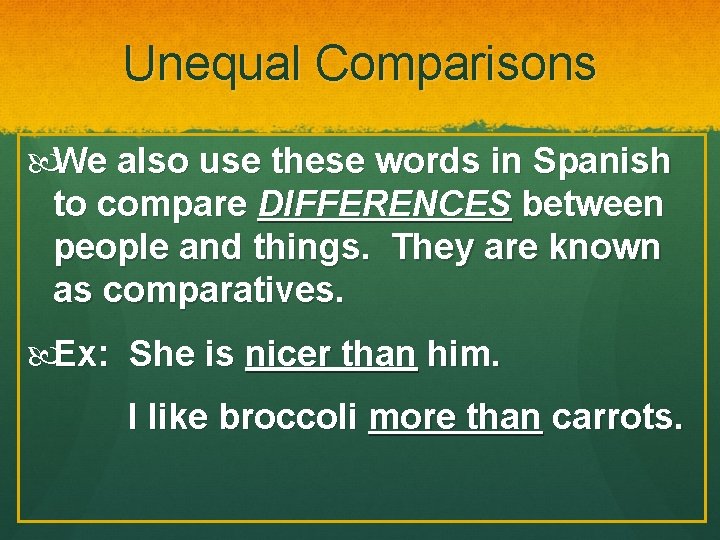 Unequal Comparisons

We also use these words in Spanish to compare DIFFERENCES between people and things. They are known as comparatives.

Ex: She is nicer than him.

I like broccoli more than carrots.